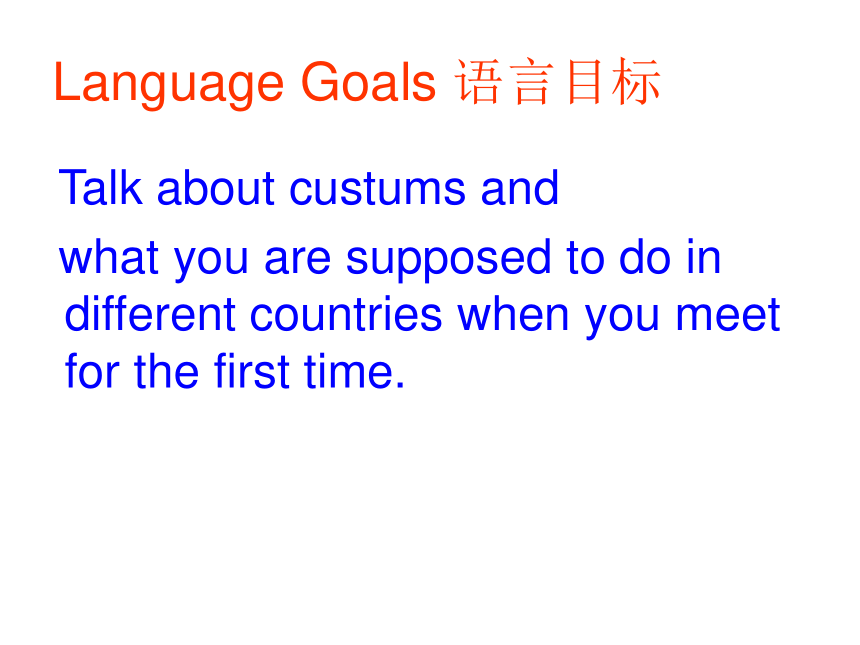 Language Goals 语言目标

Talk about custums and

what you are supposed to do in different countries when you meet for the first time.